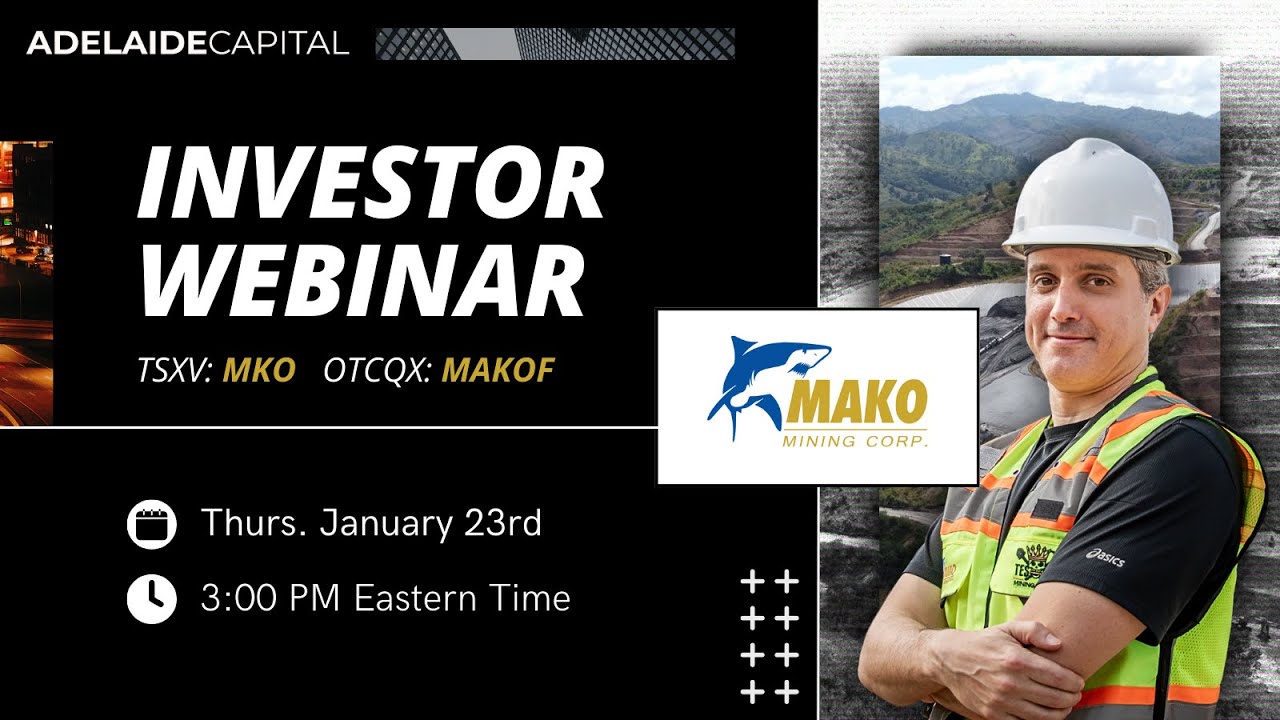 ADELAIDECAPITAL

INVESTOR WEBINAR

TSXV: MKO OTCQX: MAKOF

MAKO
MINING CORP.

Thurs. January 23rd

3:00 PM Eastern Time

asics